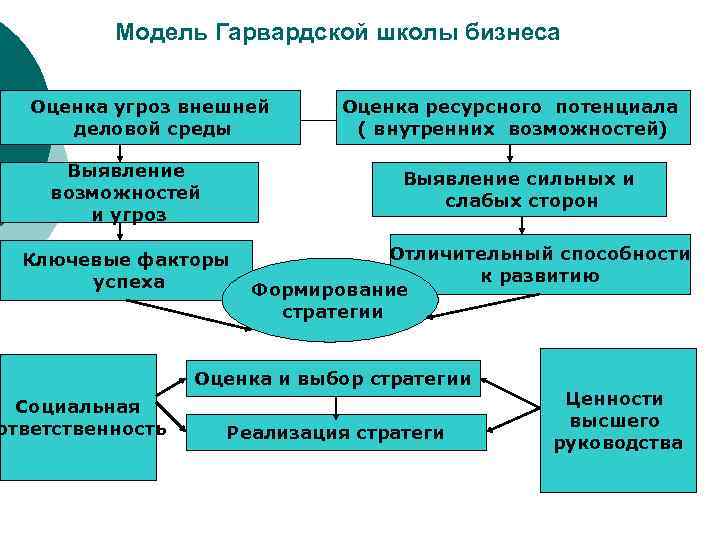 Модель Гарвардской школы бизнеса

Оценка угроз внешней деловой среды

Оценка ресурсного потенциала ( внутренних возможностей)

Выявление возможностей и угроз

Выявление сильных и слабых сторон

Ключевые факторы успеха

Отличительный способности к развитию

Формирование стратегии

Социальная ответственность

Оценка и выбор стратегии

Реализация стратеги

Ценности высшего руководства